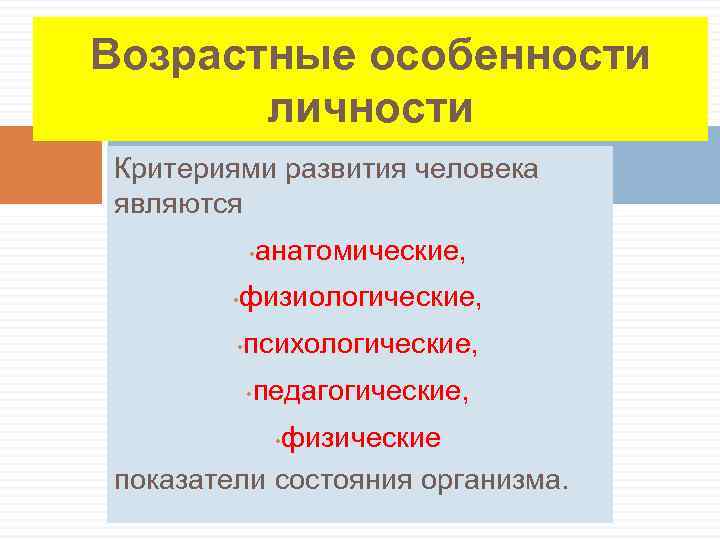 Возрастные особенности личности

Критериями развития человека являются

•анатомические,

•физиологические,

•психологические,

•педагогические,

•физические

показатели состояния организма.